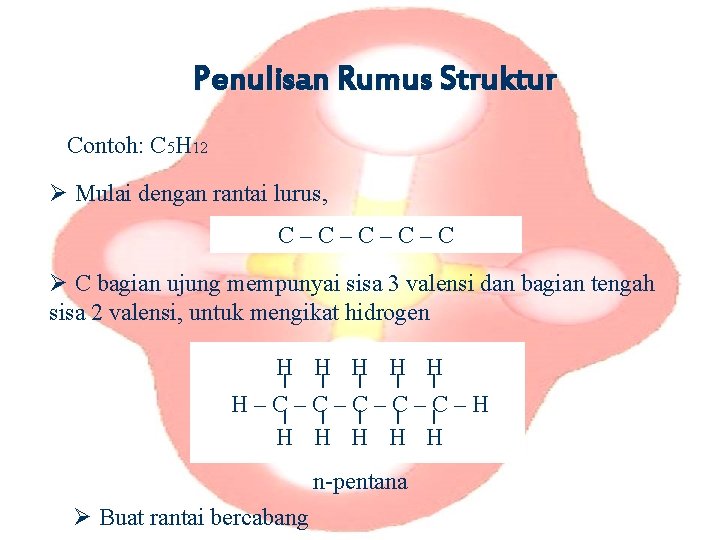 Penulisan Rumus Struktur

Contoh: $C_5H_{12}$

➢ Mulai dengan rantai lurus,

C – C – C – C – C

➢ C bagian ujung mempunyai sisa 3 valensi dan bagian tengah sisa 2 valensi, untuk mengikat hidrogen

H H H H H
H – C – C – C – C – C – H
H H H H H

n-pentana

➢ Buat rantai bercabang